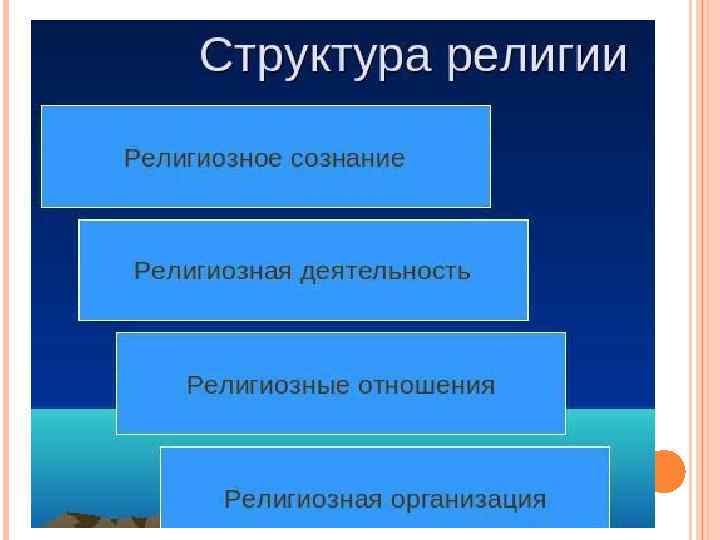 Структура религии

Религиозное сознание

Религиозная деятельность

Религиозные отношения

Религиозная организация